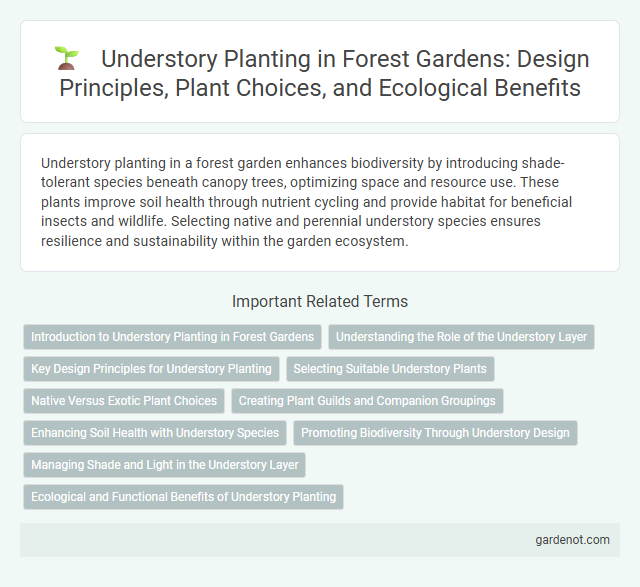 Understory Planting in Forest Gardens: Design Principles, Plant Choices, and Ecological Benefits

Understory planting in a forest garden enhances biodiversity by introducing shade-tolerant species beneath canopy trees, optimizing space and resource use. These plants improve soil health through nutrient cycling and provide habitat for beneficial insects and wildlife. Selecting native and perennial understory species ensures resilience and sustainability within the garden ecosystem.

Important Related Terms

Introduction to Understory Planting in Forest Gardens

Understanding the Role of the Understory Layer

Key Design Principles for Understory Planting

Selecting Suitable Understory Plants

Native Versus Exotic Plant Choices

Creating Plant Guilds and Companion Groupings

Enhancing Soil Health with Understory Species

Promoting Biodiversity Through Understory Design

Managing Shade and Light in the Understory Layer

Ecological and Functional Benefits of Understory Planting

gardenot.com